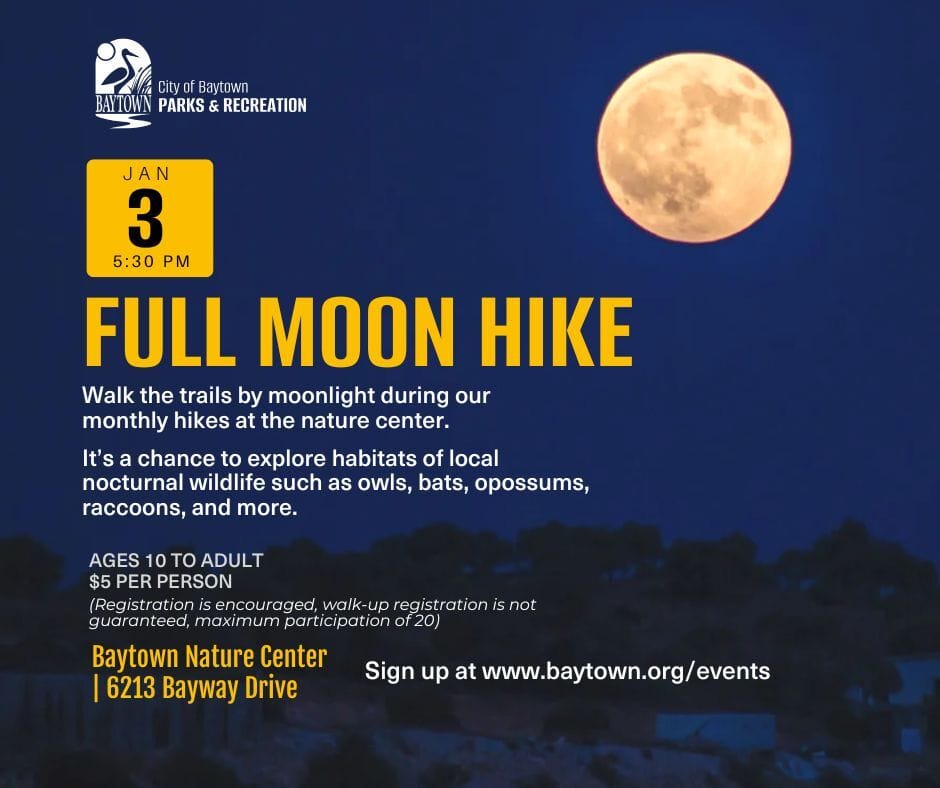 BAYTOWN City of Baytown PARKS & RECREATION

JAN
3
5:30 PM

FULL MOON HIKE

Walk the trails by moonlight during our monthly hikes at the nature center.

It's a chance to explore habitats of local nocturnal wildlife such as owls, bats, opossums, raccoons, and more.

AGES 10 TO ADULT
$5 PER PERSON
(Registration is encouraged, walk-up registration is not guaranteed, maximum participation of 20)

Baytown Nature Center | 6213 Bayway Drive

Sign up at www.baytown.org/events